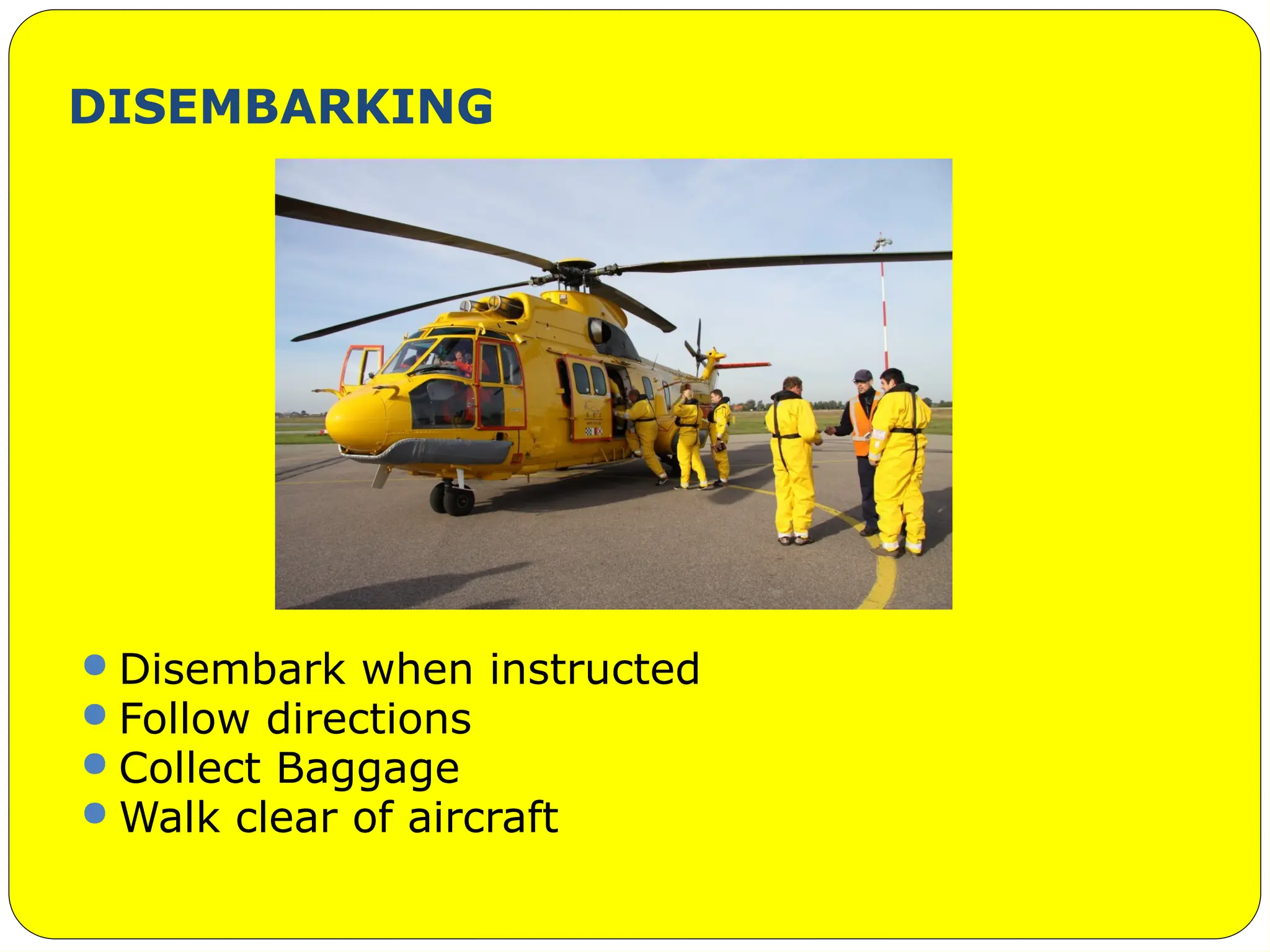 DISEMBARKING

- Disembark when instructed
- Follow directions
- Collect Baggage
- Walk clear of aircraft